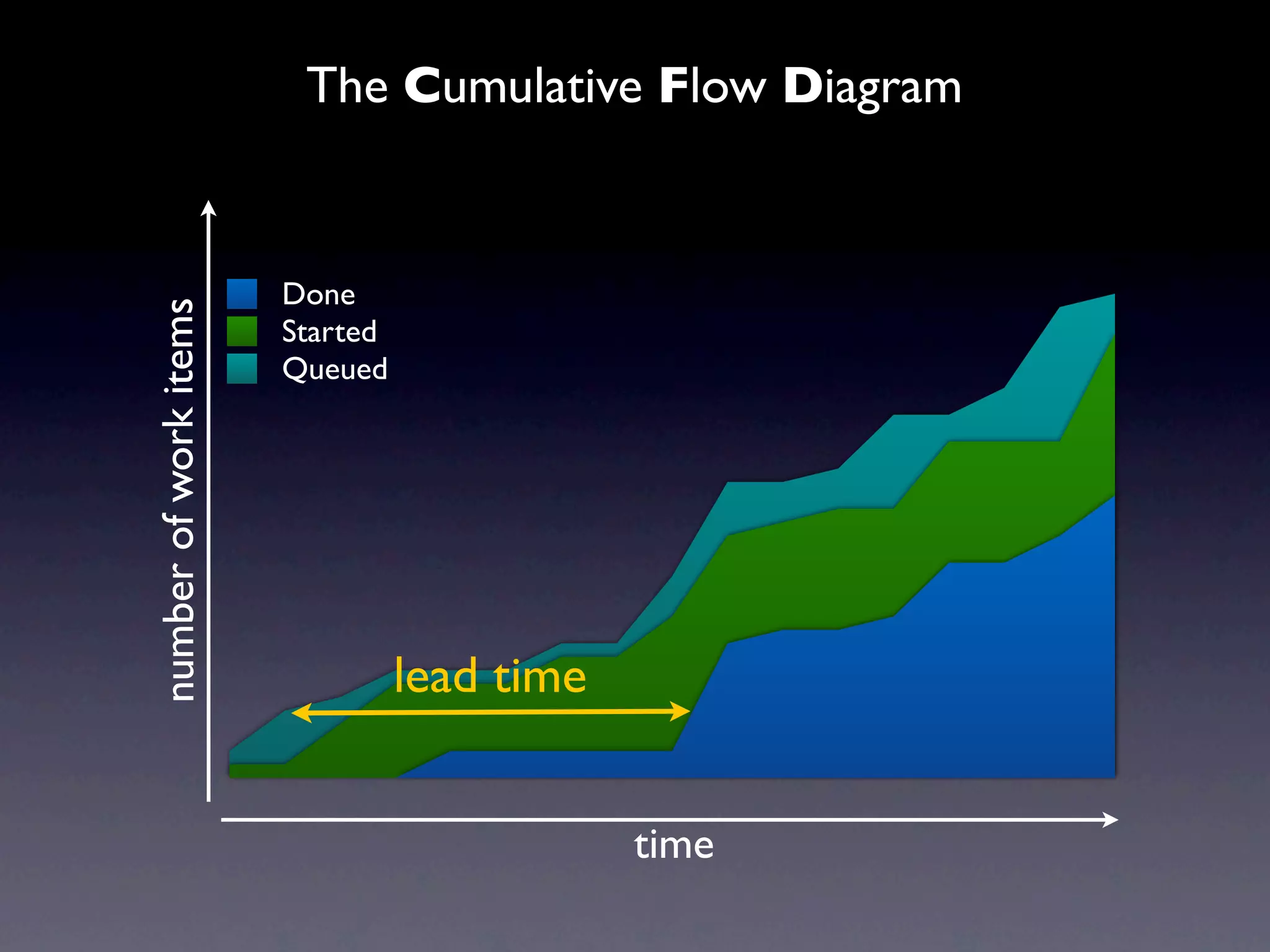 The Cumulative Flow Diagram

number of work items

Done
Started
Queued

lead time

time